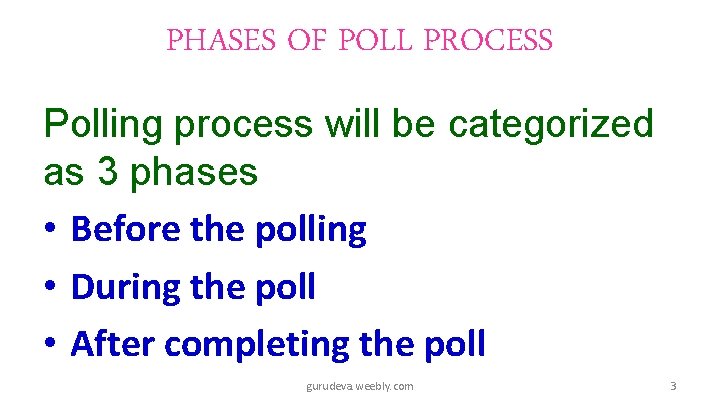 PHASES OF POLL PROCESS

Polling process will be categorized as 3 phases

• Before the polling
• During the poll
• After completing the poll

gurudeva.weebly.com

3